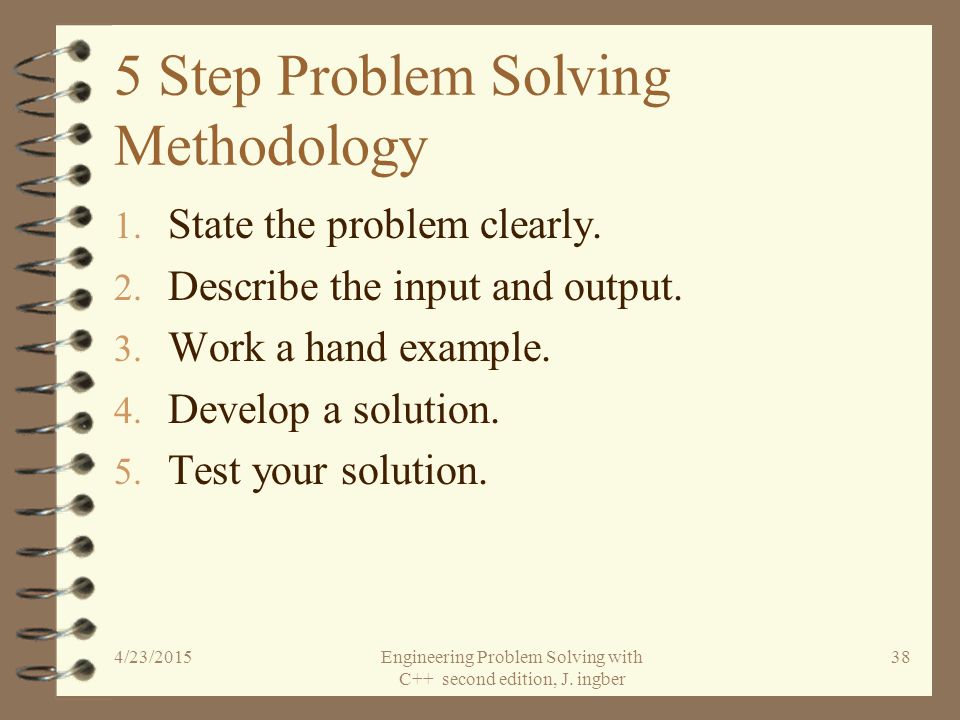 5 Step Problem Solving Methodology

1. State the problem clearly.
2. Describe the input and output.
3. Work a hand example.
4. Develop a solution.
5. Test your solution.

4/23/2015

Engineering Problem Solving with C++ second edition, J. ingber

38